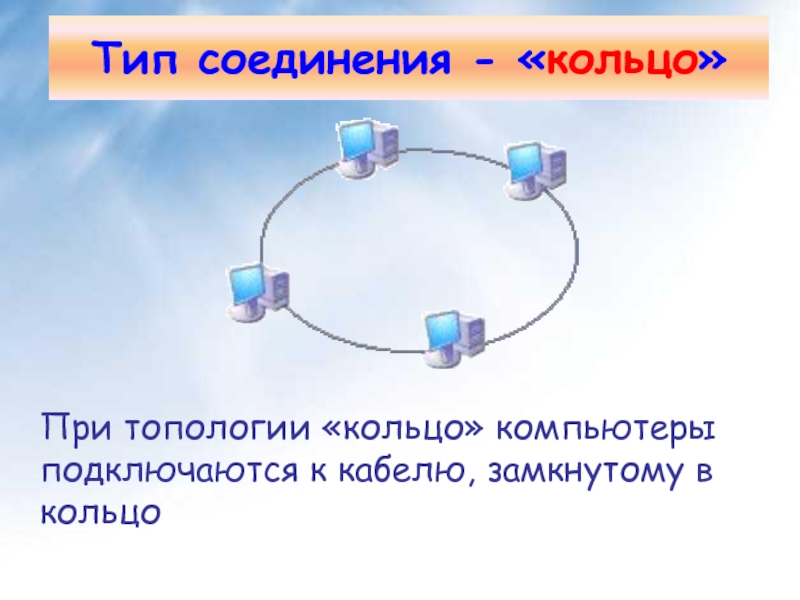 Тип соединения - «кольцо»

При топологии «кольцо» компьютеры подключаются к кабелю, замкнутому в кольцо